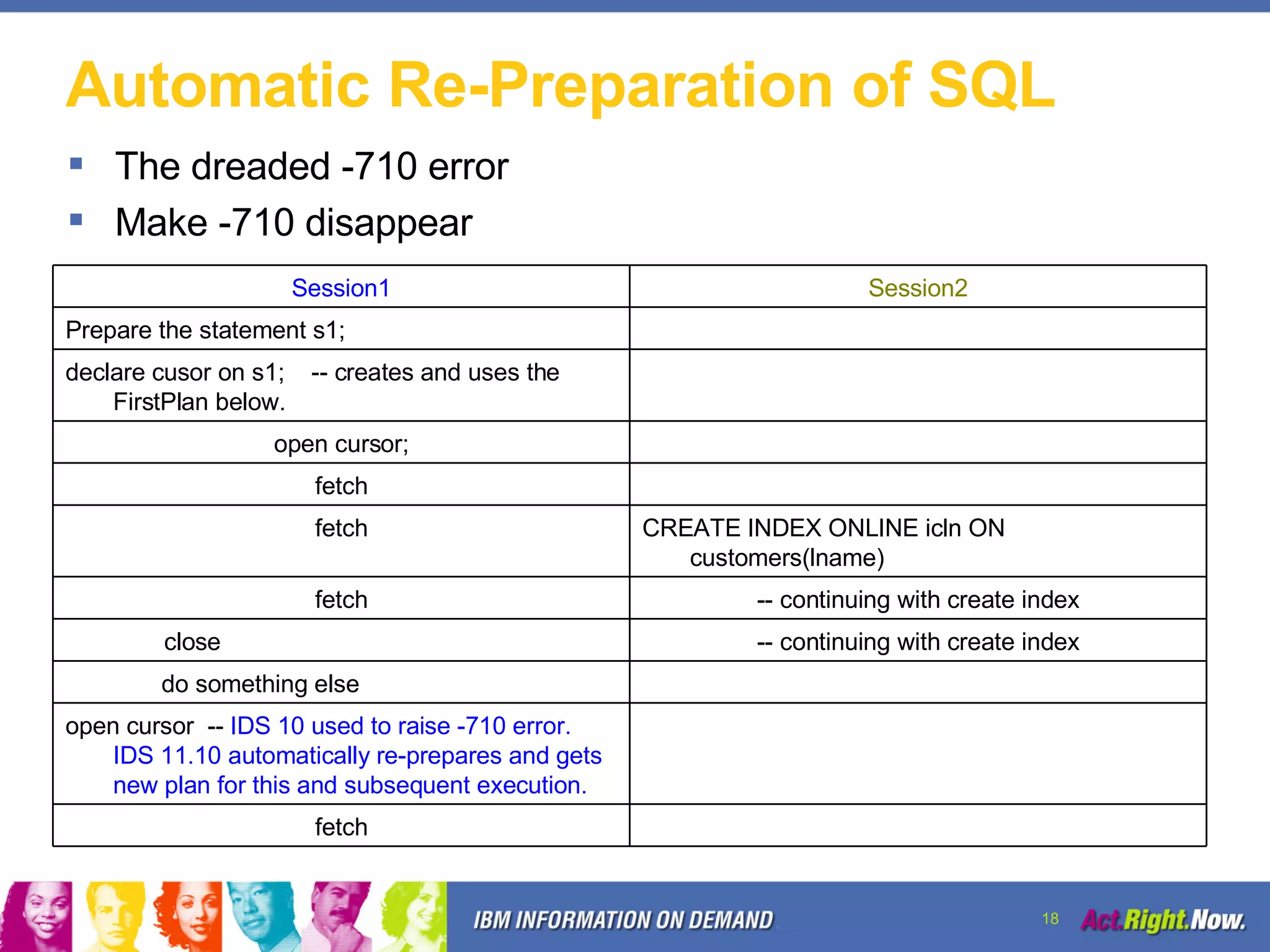 Automatic Re-Preparation of SQL

▪ The dreaded -710 error

▪ Make -710 disappear

| Session1 | Session2 |
|---|---|
| Prepare the statement s1; | |
| declare cusor on s1; -- creates and uses the FirstPlan below. | |
| open cursor; | |
| fetch | |
| fetch | CREATE INDEX ONLINE icln ON customers(lname) |
| fetch | -- continuing with create index |
| close | -- continuing with create index |
| do something else | |
| open cursor -- IDS 10 used to raise -710 error. IDS 11.10 automatically re-prepares and gets new plan for this and subsequent execution. | |
| fetch | |

IBM INFORMATION ON DEMAND

18

Act.Right.Now.